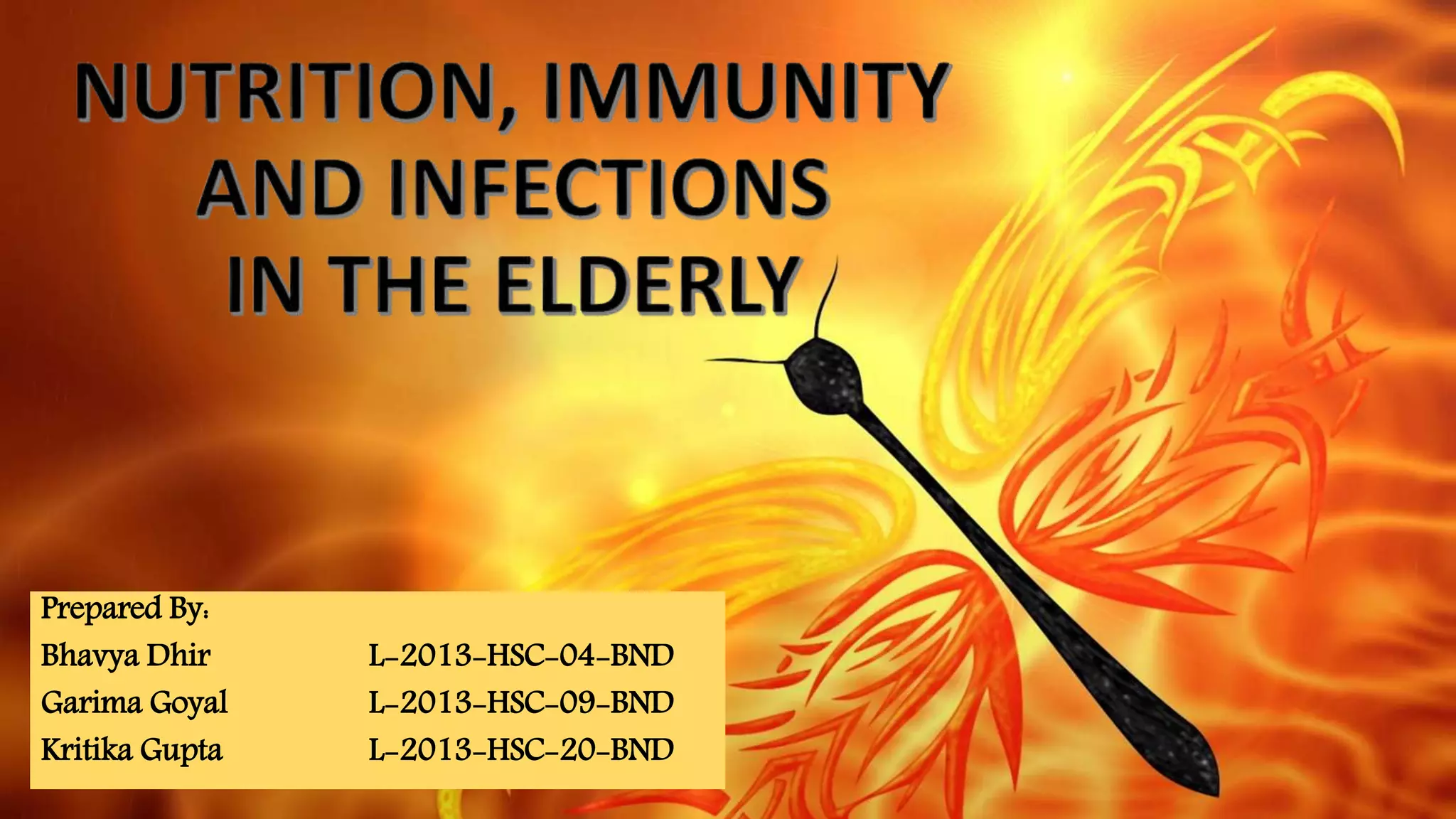 NUTRITION, IMMUNITY AND INFECTIONS IN THE ELDERLY

Prepared By:
Bhavya Dhir L-2013-HSC-04-BND
Garima Goyal L-2013-HSC-09-BND
Kritika Gupta L-2013-HSC-20-BND